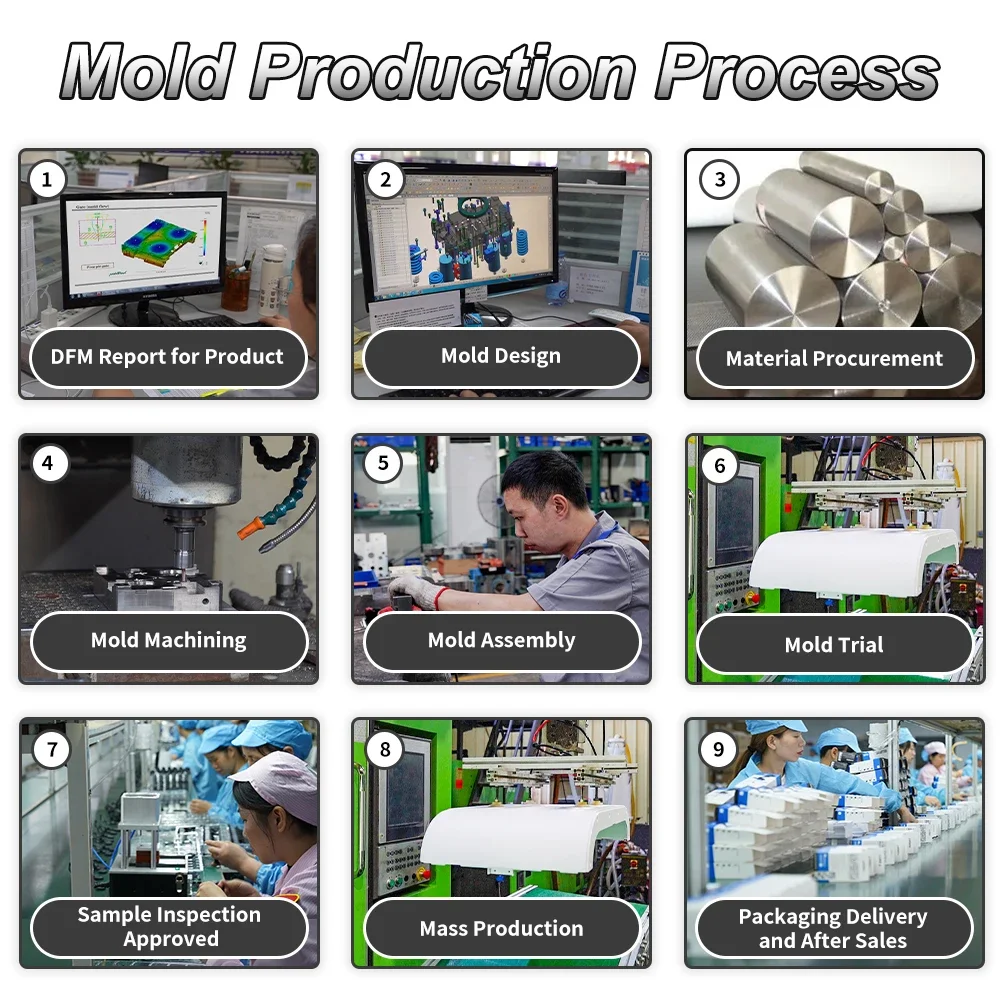 Mold Production Process

1
DFM Report for Product

2
Mold Design

3
Material Procurement

4
Mold Machining

5
Mold Assembly

6
Mold Trial

7
Sample Inspection Approved

8
Mass Production

9
Packaging Delivery and After Sales